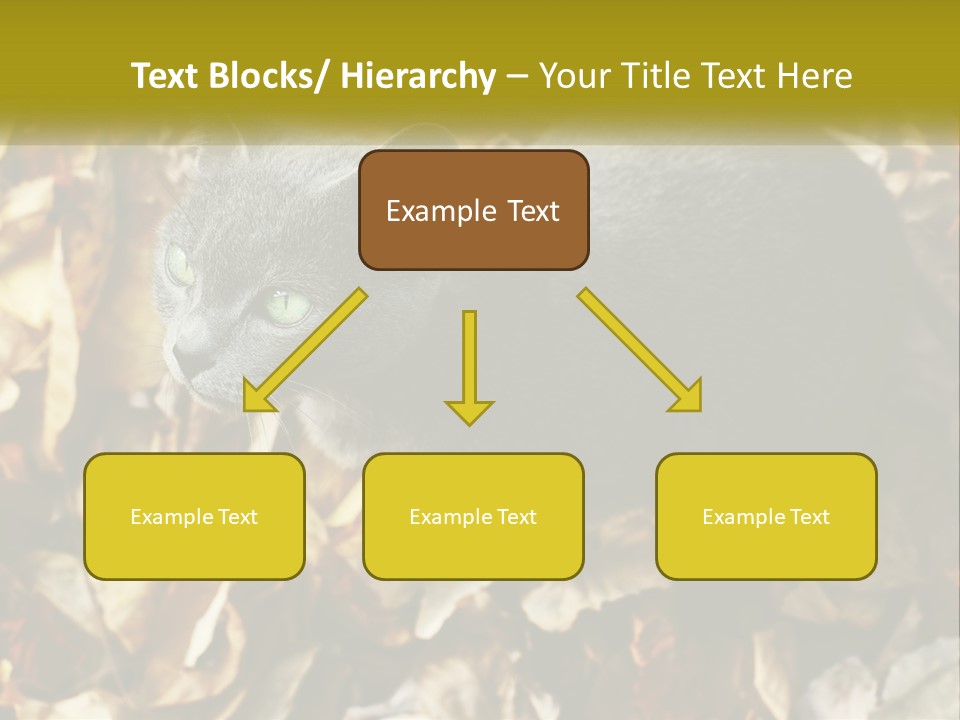 Text Blocks/ Hierarchy – Your Title Text Here

Example Text

Example Text

Example Text

Example Text